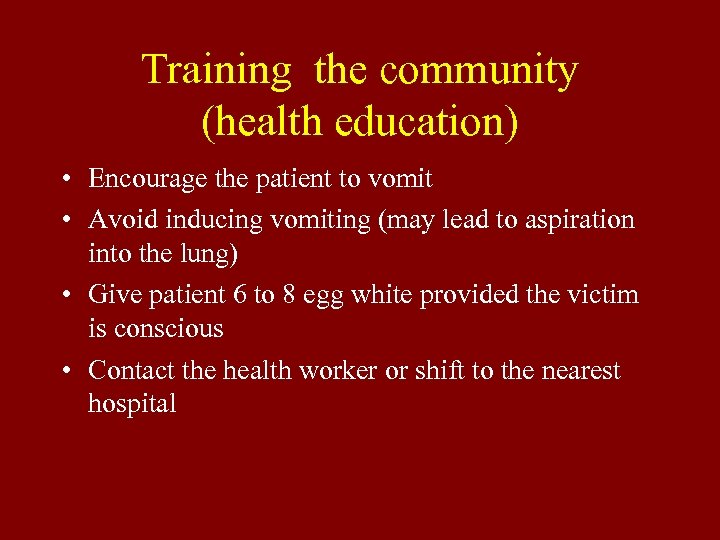 Training the community (health education)

• Encourage the patient to vomit
• Avoid inducing vomiting (may lead to aspiration into the lung)
• Give patient 6 to 8 egg white provided the victim is conscious
• Contact the health worker or shift to the nearest hospital